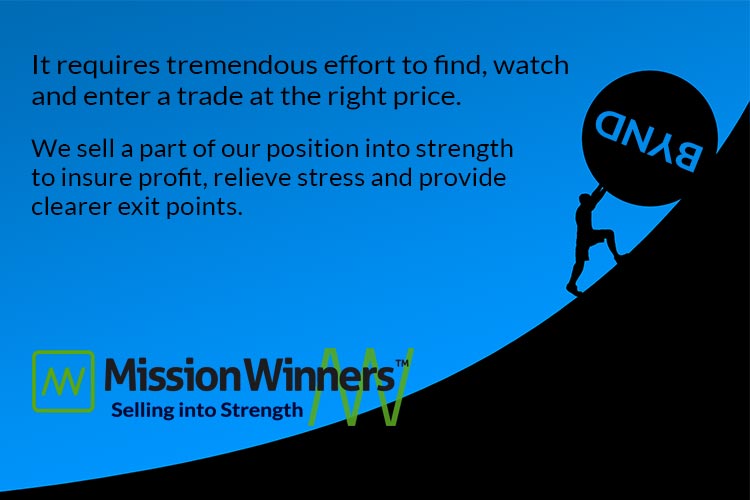 It requires tremendous effort to find, watch and enter a trade at the right price.

We sell a part of our position into strength to insure profit, relieve stress and provide clearer exit points.

BYND

MissionWinners™
Selling into Strength